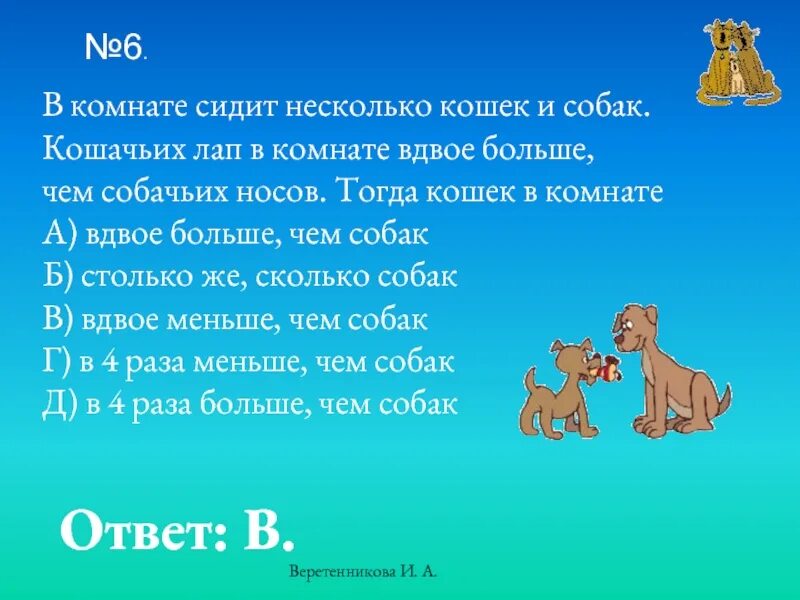 №6.

В комнате сидит несколько кошек и собак. Кошачьих лап в комнате вдвое больше, чем собачьих носов. Тогда кошек в комнате
А) вдвое больше, чем собак
Б) столько же, сколько собак
В) вдвое меньше, чем собак
Г) в 4 раза меньше, чем собак
Д) в 4 раза больше, чем собак

Ответ: В.

Веретенникова И. А.